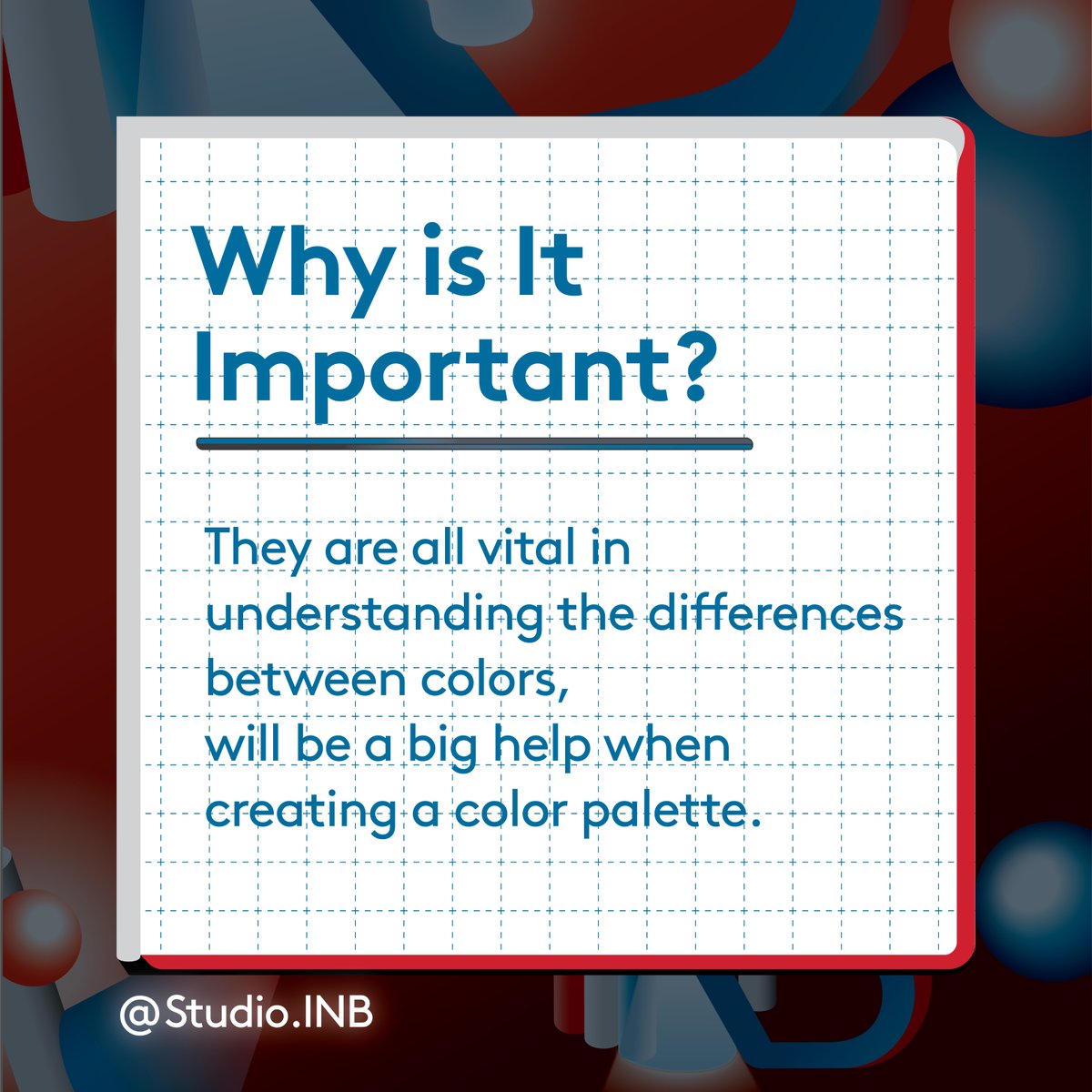 Why is It Important?

They are all vital in understanding the differences between colors,
will be a big help when creating a color palette.

@Studio.INB